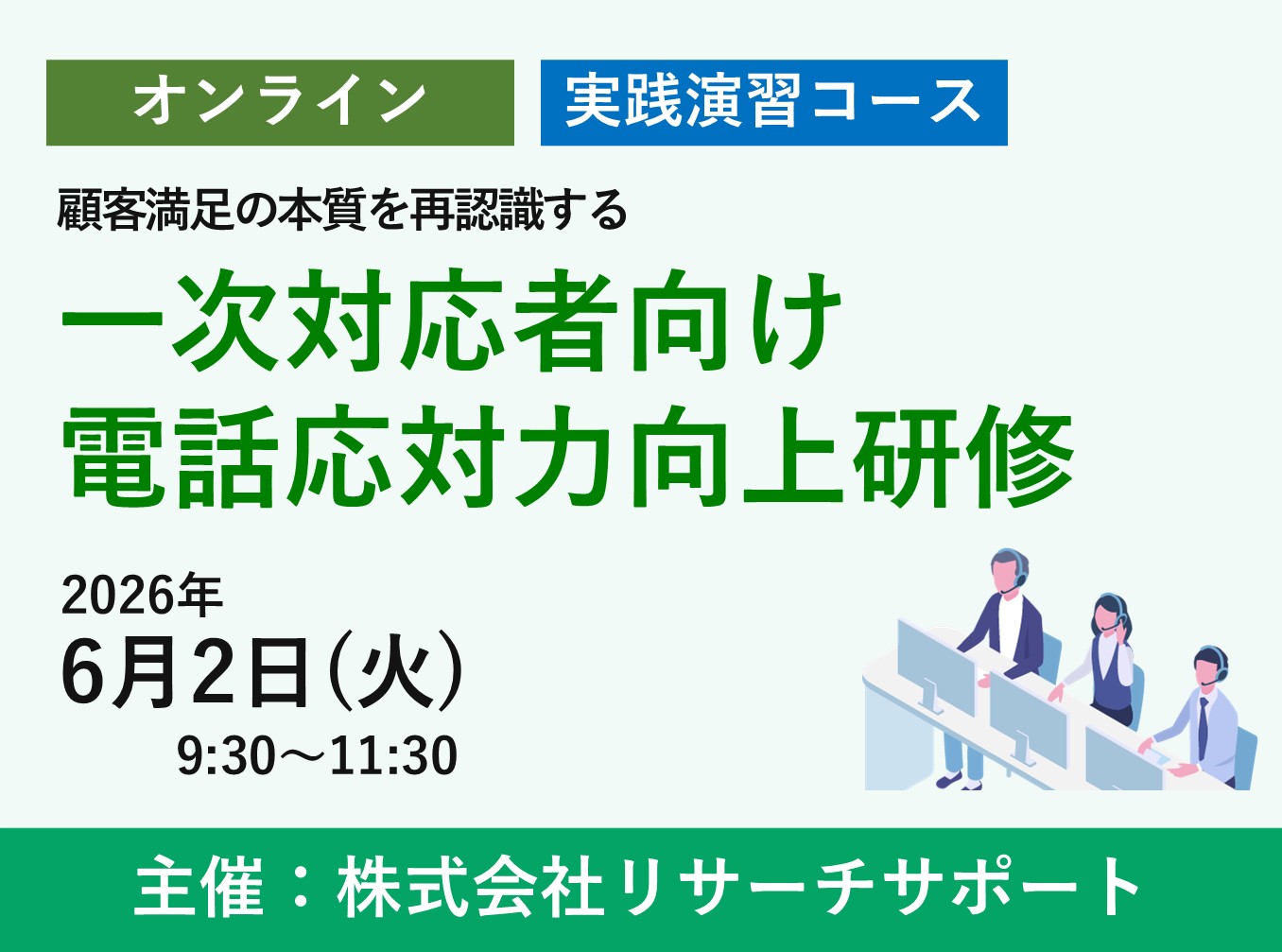 オンライン

実践演習コース

顧客満足の本質を再認識する

一次対応者向け
電話応対力向上研修

2026年
6月2日（火）
9:30～11:30

主催：株式会社リサーチサポート